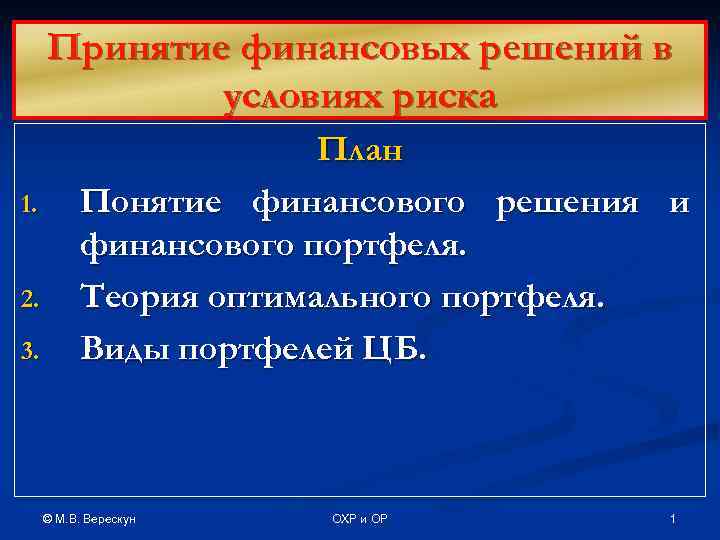 Принятие финансовых решений в условиях риска

План

1. Понятие финансового решения и финансового портфеля.
2. Теория оптимального портфеля.
3. Виды портфелей ЦБ.

© М.В. Верескун

ОХР и ОР

1